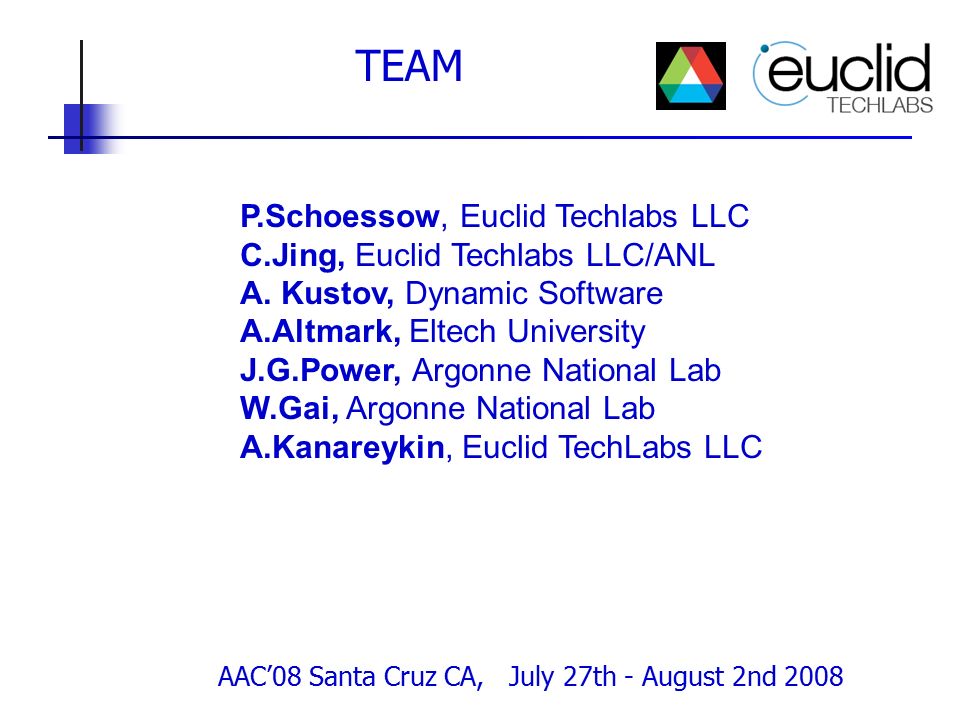 TEAM

euclid TECHLABS

P.Schoessow, Euclid Techlabs LLC
C.Jing, Euclid Techlabs LLC/ANL
A. Kustov, Dynamic Software
A.Altmark, Eltech University
J.G.Power, Argonne National Lab
W.Gai, Argonne National Lab
A.Kanareykin, Euclid TechLabs LLC

AAC'08 Santa Cruz CA, July 27th - August 2nd 2008